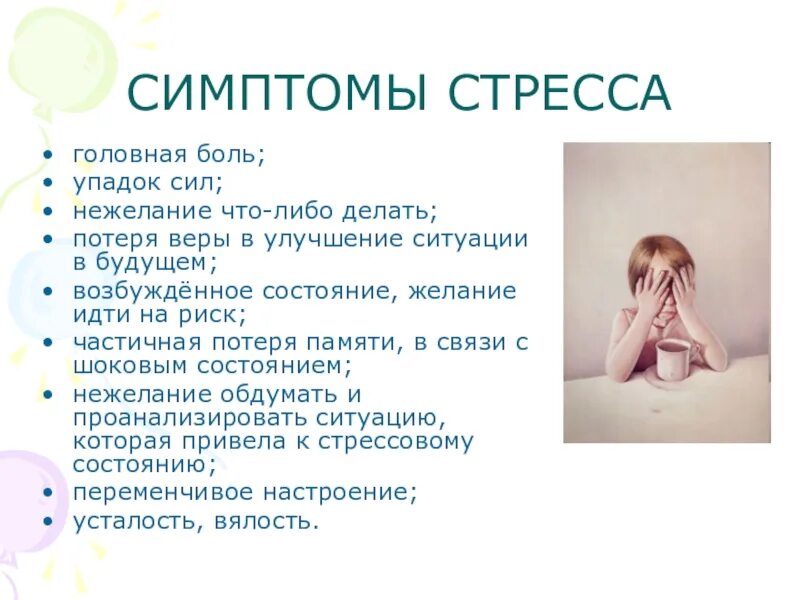 СИМПТОМЫ СТРЕССА

• головная боль;
• упадок сил;
• нежелание что-либо делать;
• потеря веры в улучшение ситуации в будущем;
• возбуждённое состояние, желание идти на риск;
• частичная потеря памяти, в связи с шоковым состоянием;
• нежелание обдумать и проанализировать ситуацию, которая привела к стрессовому состоянию;
• переменчивое настроение;
• усталость, вялость.